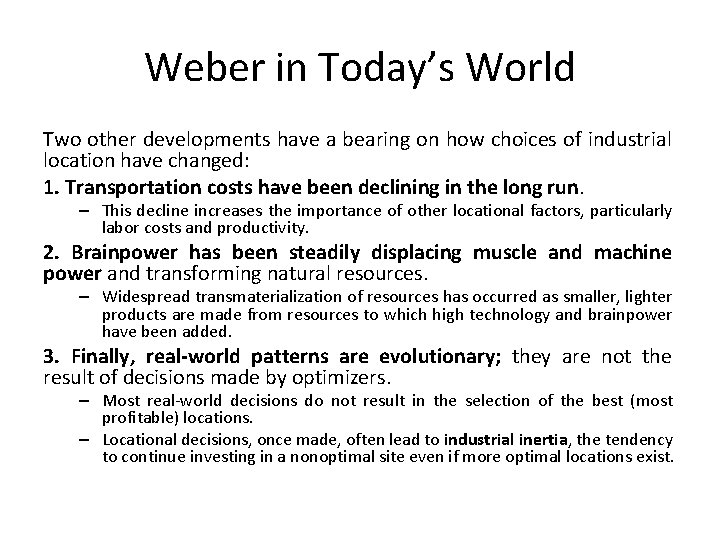 Weber in Today's World

Two other developments have a bearing on how choices of industrial location have changed:

1. Transportation costs have been declining in the long run.

– This decline increases the importance of other locational factors, particularly labor costs and productivity.

2. Brainpower has been steadily displacing muscle and machine power and transforming natural resources.

– Widespread transmaterialization of resources has occurred as smaller, lighter products are made from resources to which high technology and brainpower have been added.

3. Finally, real-world patterns are evolutionary; they are not the result of decisions made by optimizers.

– Most real-world decisions do not result in the selection of the best (most profitable) locations.

– Locational decisions, once made, often lead to industrial inertia, the tendency to continue investing in a nonoptimal site even if more optimal locations exist.